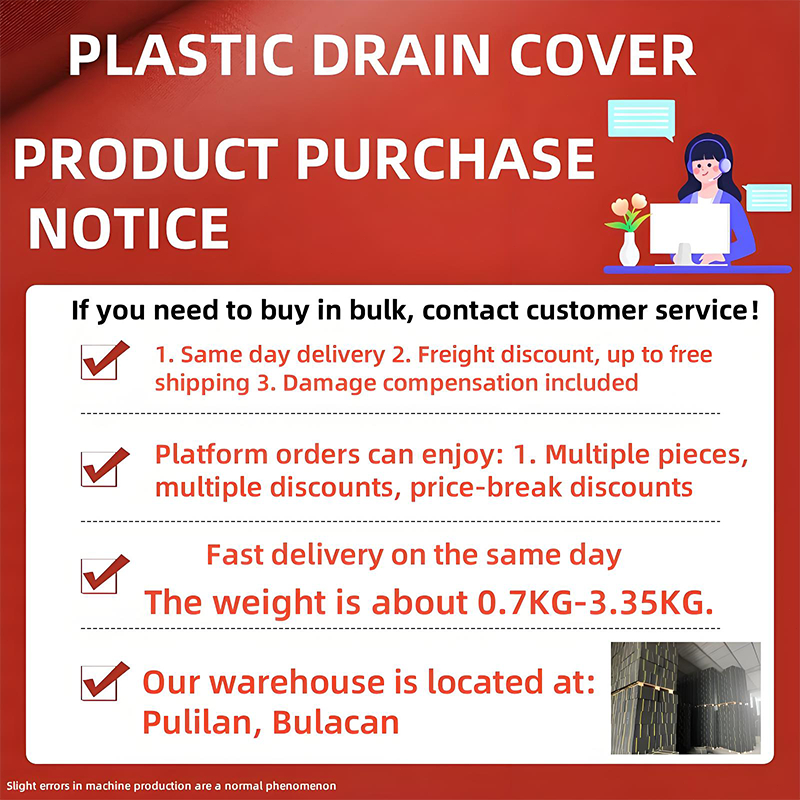 PLASTIC DRAIN COVER

PRODUCT PURCHASE NOTICE

If you need to buy in bulk, contact customer service!

1. Same day delivery 2. Freight discount, up to free shipping 3. Damage compensation included

Platform orders can enjoy: 1. Multiple pieces, multiple discounts, price-break discounts

Fast delivery on the same day
The weight is about 0.7KG-3.35KG.

Our warehouse is located at: Pulilan, Bulacan

Slight errors in machine production are a normal phenomenon